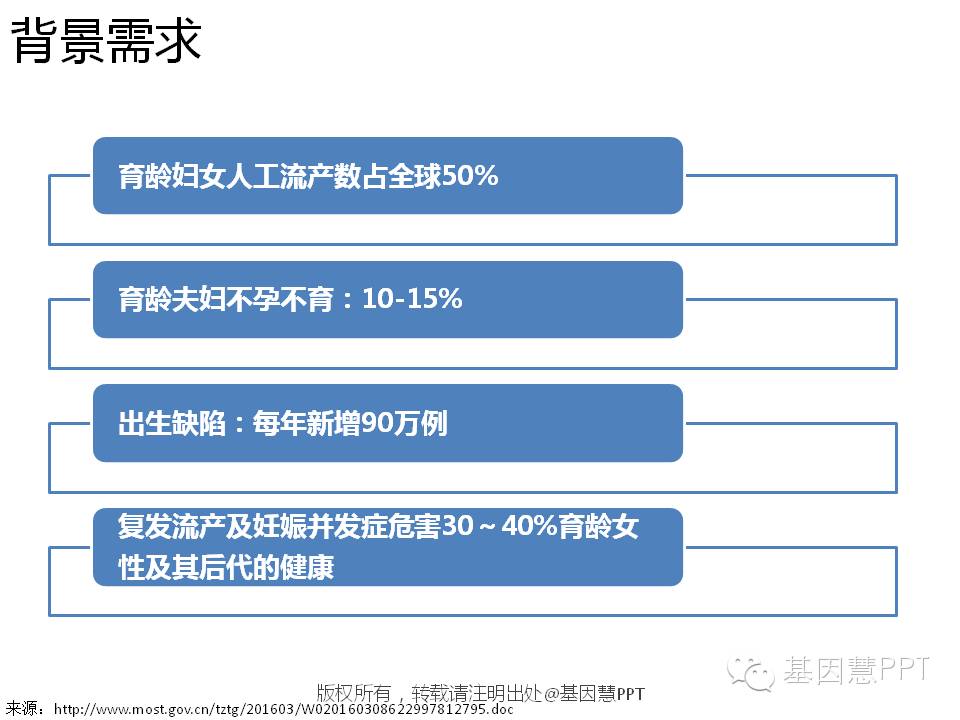 背景需求

育龄妇女人工流产数占全球50%

育龄夫妇不孕不育：10-15%

出生缺陷：每年新增90万例

复发流产及妊娠并发症危害30～40%育龄女性及其后代的健康

基因慧PPT

版权所有，转载请注明出处@基因慧PPT

来源：http://www.most.gov.cn/tztg/201603/W020160308622997812795.doc